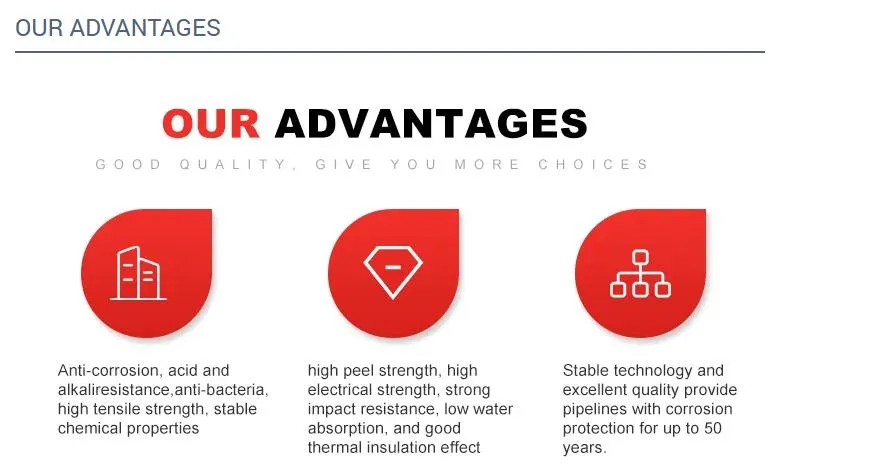 OUR ADVANTAGES

OUR ADVANTAGES

GOOD QUALITY, GIVE YOU MORE CHOICES

Anti-corrosion, acid and alkaliresistance,anti-bacteria, high tensile strength, stable chemical properties

high peel strength, high electrical strength, strong impact resistance, low water absorption, and good thermal insulation effect

Stable technology and excellent quality provide pipelines with corrosion protection for up to 50 years.